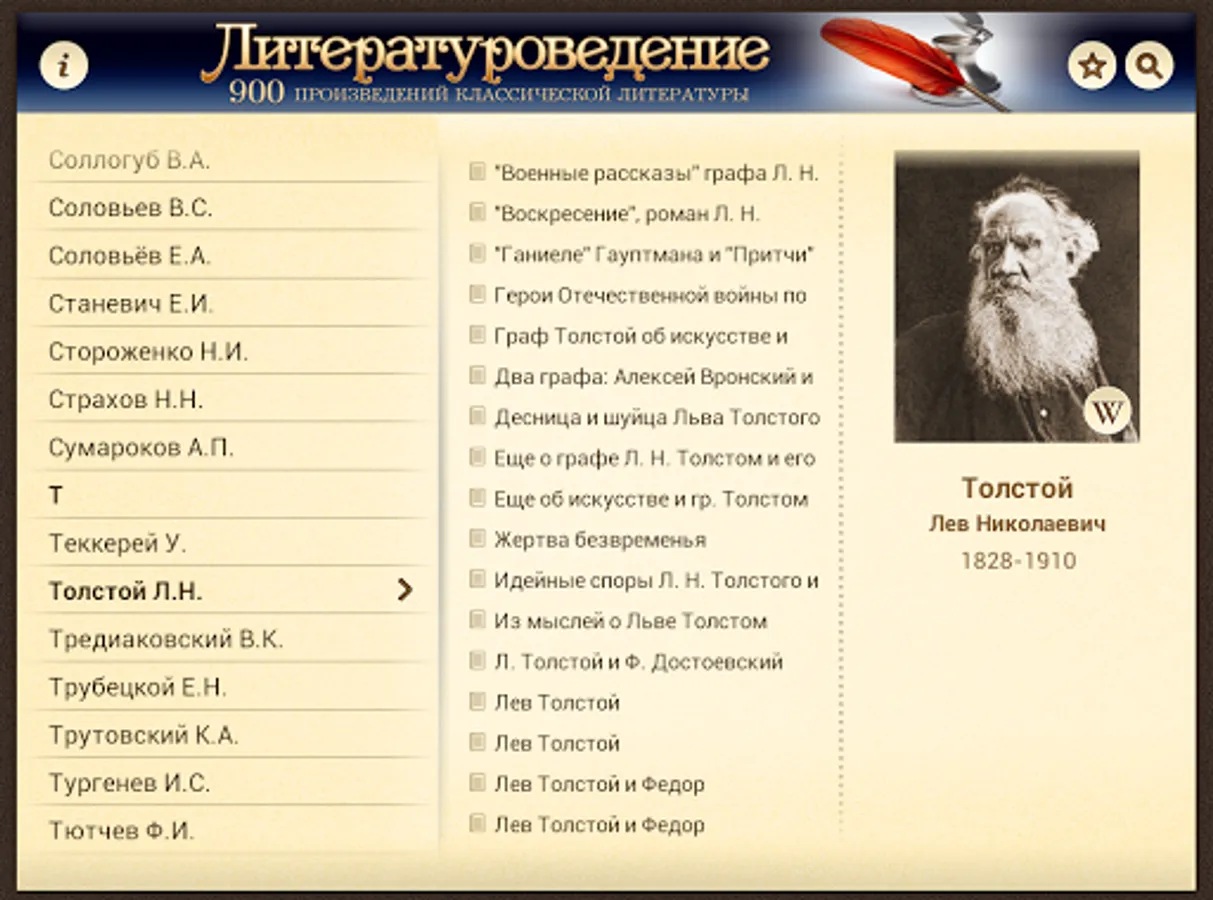 i

Литературоведение
900 ПРОИЗВЕДЕНИЙ КЛАССИЧЕСКОЙ ЛИТЕРАТУРЫ

Соллогуб В.А.
Соловьев В.С.
Соловьёв Е.А.
Станевич Е.И.
Стороженко Н.И.
Страхов Н.Н.
Сумароков А.П.
Т
Теккерей У.
Толстой Л.Н.
Тредиаковский В.К.
Трубецкой Е.Н.
Трутовский К.А.
Тургенев И.С.
Тютчев Ф.И.

"Военные рассказы" графа Л. Н.
"Воскресение", роман Л. Н.
"Ганиеле" Гауптмана и "Притчи"
Герои Отечественной войны по
Граф Толстой об искусстве и
Два графа: Алексей Вронский и
Десница и шуйца Льва Толстого
Еще о графе Л. Н. Толстом и его
Еще об искусстве и гр. Толстом
Жертва безвременья
Идейные споры Л. Н. Толстого и
Из мыслей о Льве Толстом
Л. Толстой и Ф. Достоевский
Лев Толстой
Лев Толстой
Лев Толстой и Федор
Лев Толстой и Федор

W

Толстой
Лев Николаевич
1828-1910